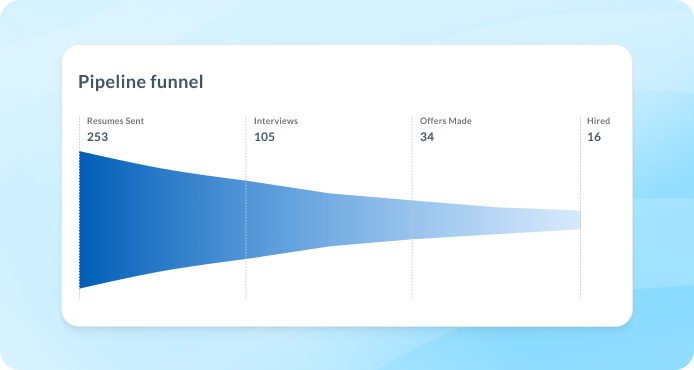 Pipeline funnel

Resumes Sent
253

Interviews
105

Offers Made
34

Hired
16